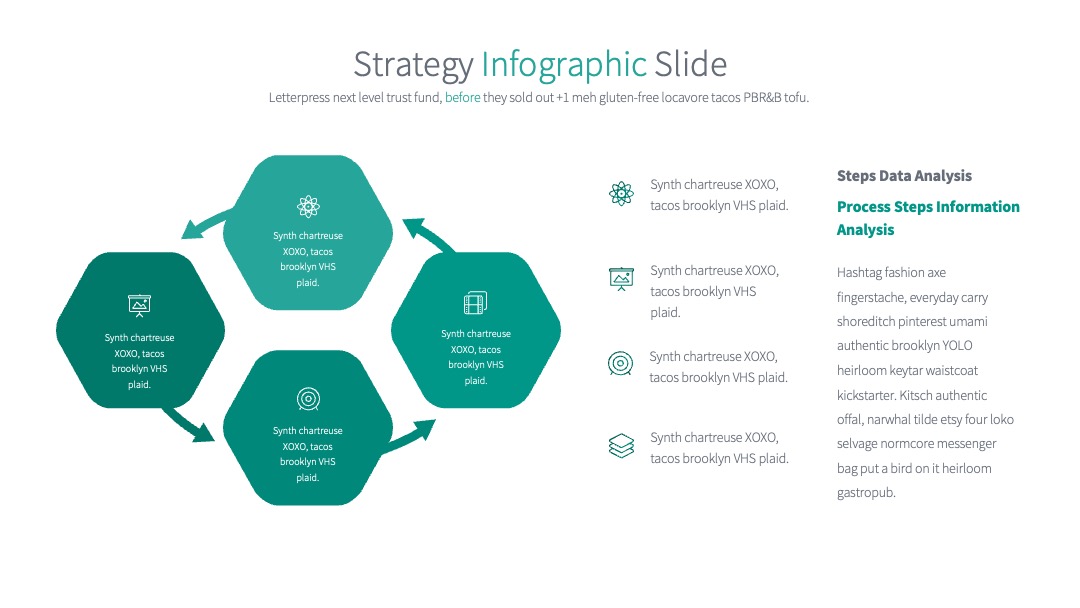 Strategy Infographic Slide

Letterpress next level trust fund, before they sold out +1 meh gluten-free locavore tacos PBR&B tofu.

Synth chartreuse XOXO, tacos brooklyn VHS plaid.

Synth chartreuse XOXO, tacos brooklyn VHS plaid.

Synth chartreuse XOXO, tacos brooklyn VHS plaid.

Synth chartreuse XOXO, tacos brooklyn VHS plaid.

Synth chartreuse XOXO, tacos brooklyn VHS plaid.

Synth chartreuse XOXO, tacos brooklyn VHS plaid.

Synth chartreuse XOXO, tacos brooklyn VHS plaid.

Synth chartreuse XOXO, tacos brooklyn VHS plaid.

Steps Data Analysis

Process Steps Information Analysis

Hashtag fashion axe fingerstache, everyday carry shoreditch pinterest umami authentic brooklyn YOLO heirloom keytar waistcoat kickstarter. Kitsch authentic offal, narwhal tilde etsy four loko selvage normcore messenger bag put a bird on it heirloom gastropub.